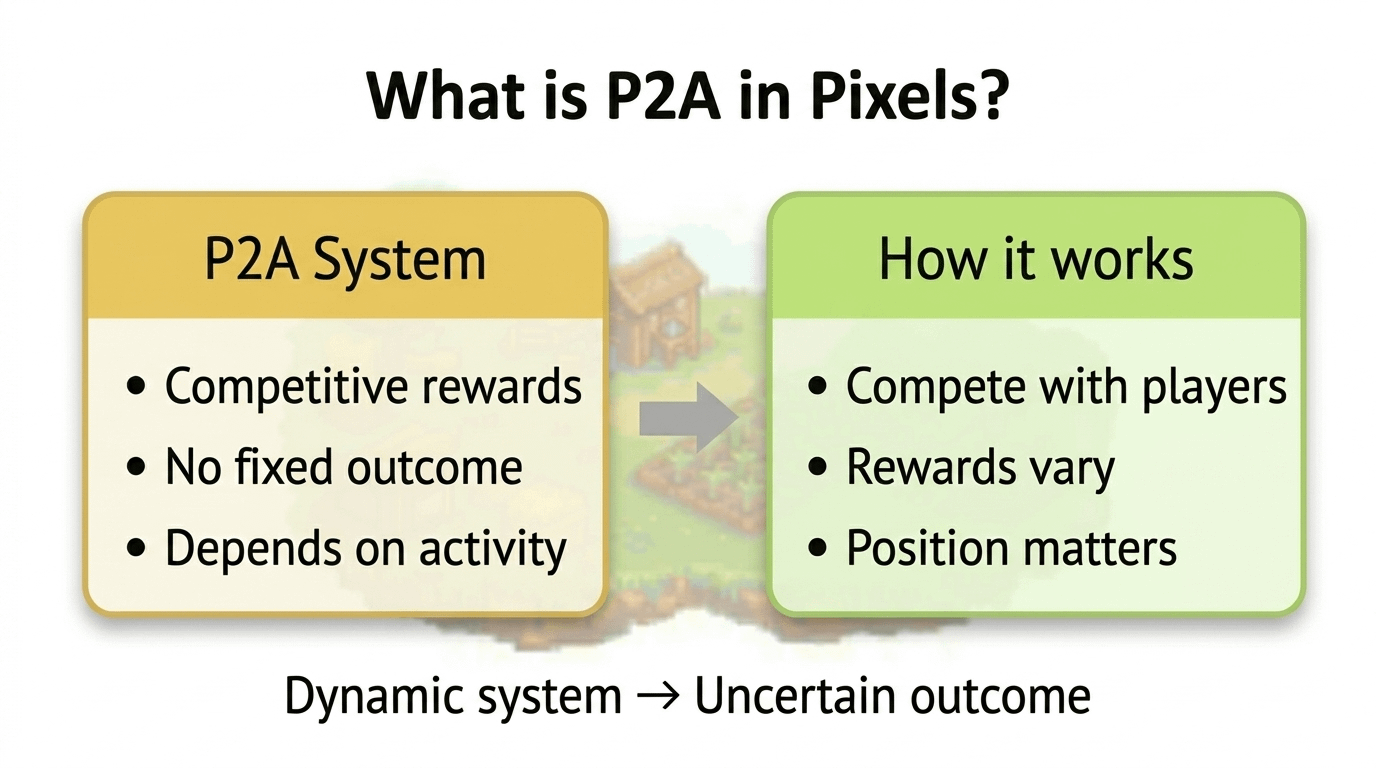 What is P2A in Pixels?

P2A System

• Competitive rewards
• No fixed outcome
• Depends on activity

How it works

• Compete with players
• Rewards vary
• Position matters

Dynamic system → Uncertain outcome